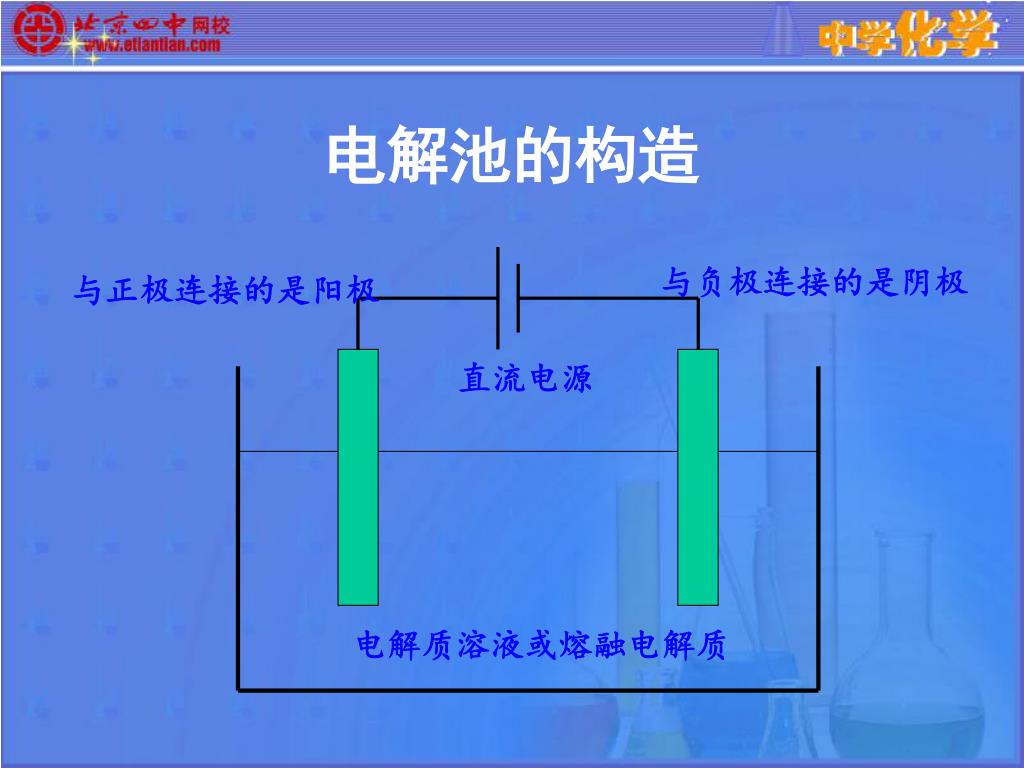 北京四中网校
www.etiantian.com

中学化学

电解池的构造

与正极连接的是阳极

与负极连接的是阴极

直流电源

电解质溶液或熔融电解质